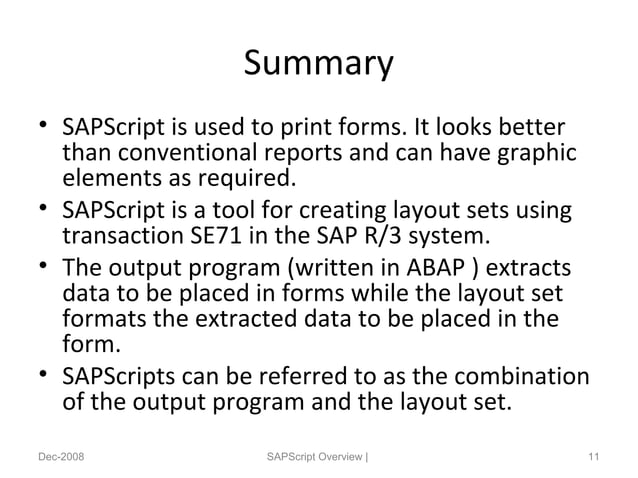 Summary

• SAPScript is used to print forms. It looks better than conventional reports and can have graphic elements as required.
• SAPScript is a tool for creating layout sets using transaction SE71 in the SAP R/3 system.
• The output program (written in ABAP ) extracts data to be placed in forms while the layout set formats the extracted data to be placed in the form.
• SAPScripts can be referred to as the combination of the output program and the layout set.

Dec-2008

SAPScript Overview |

11